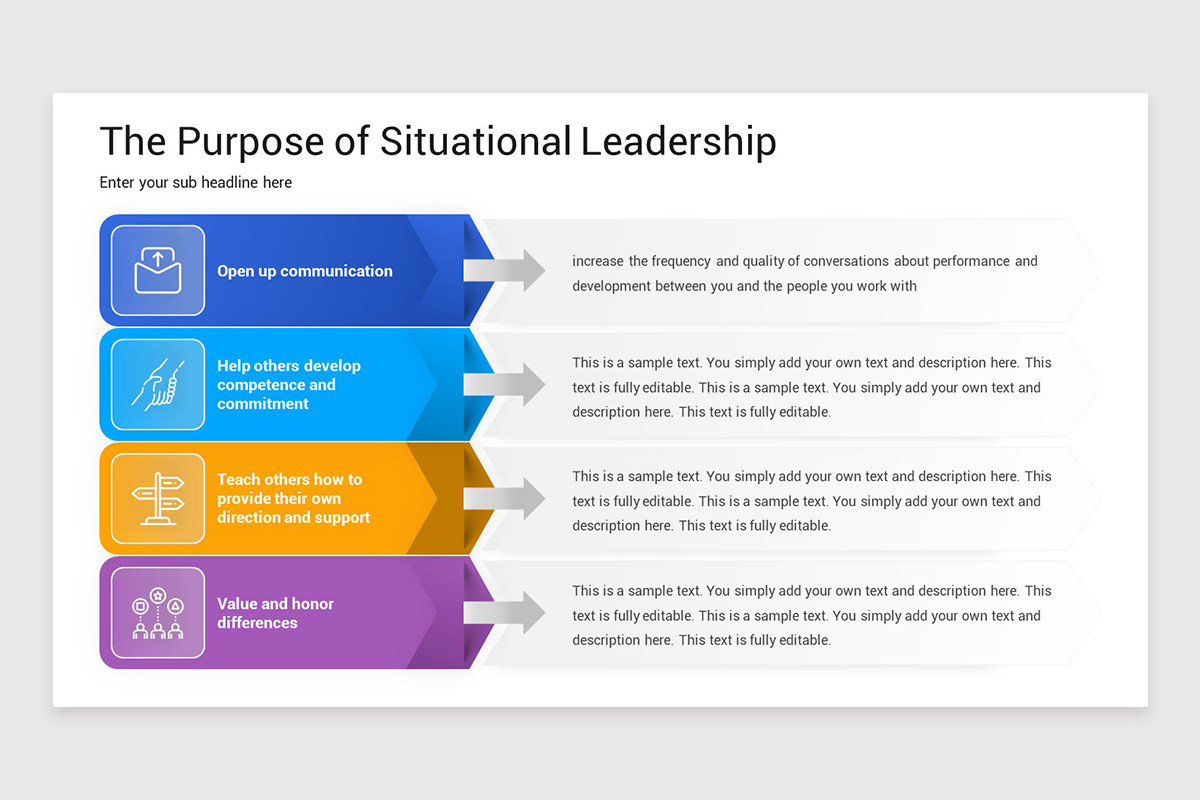 The Purpose of Situational Leadership

Enter your sub headline here

Open up communication

increase the frequency and quality of conversations about performance and development between you and the people you work with

Help others develop competence and commitment

This is a sample text. You simply add your own text and description here. This text is fully editable. This is a sample text. You simply add your own text and description here. This text is fully editable.

Teach others how to provide their own direction and support

This is a sample text. You simply add your own text and description here. This text is fully editable. This is a sample text. You simply add your own text and description here. This text is fully editable.

Value and honor differences

This is a sample text. You simply add your own text and description here. This text is fully editable. This is a sample text. You simply add your own text and description here. This text is fully editable.